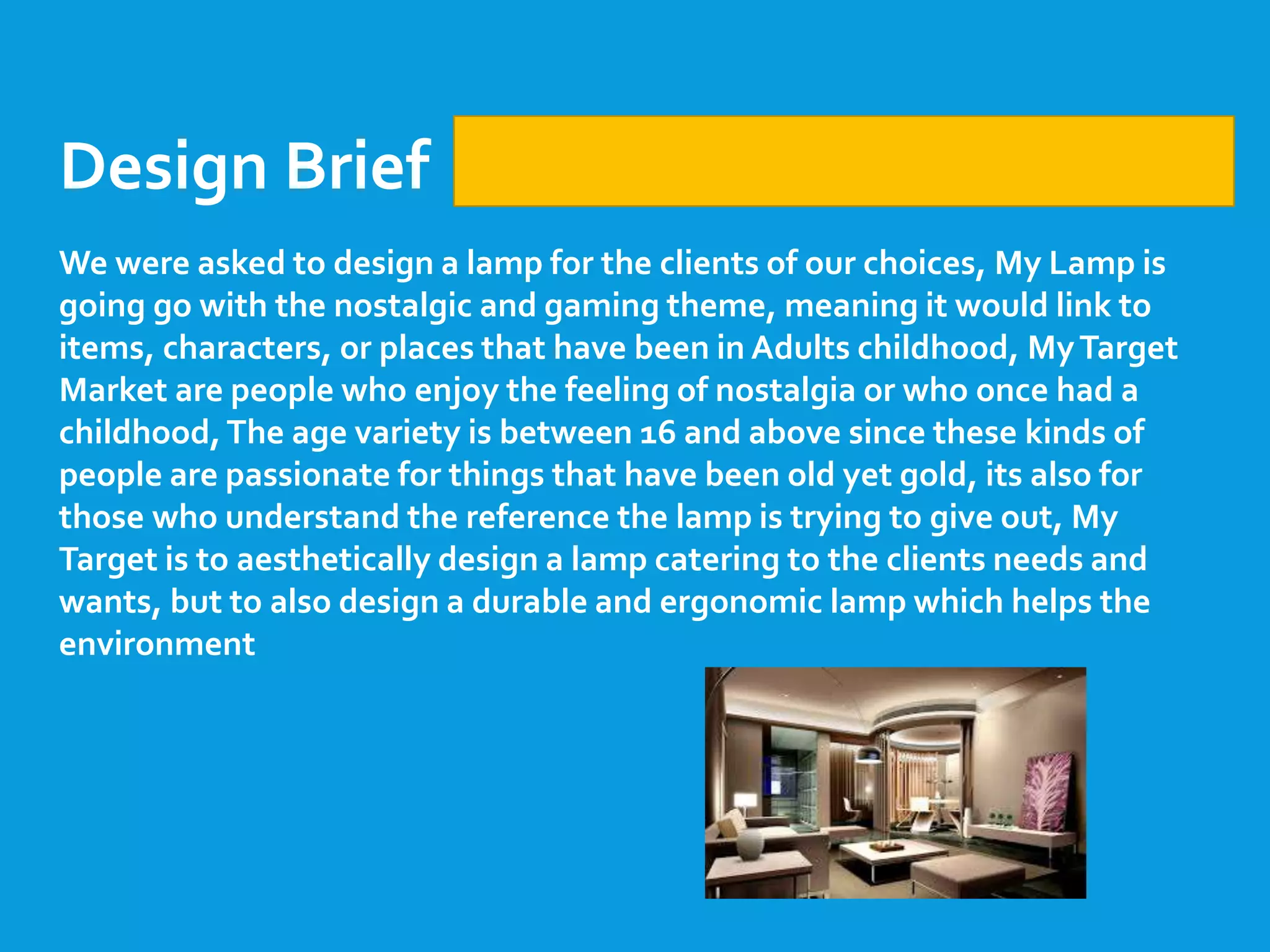 Design Brief

We were asked to design a lamp for the clients of our choices, My Lamp is going go with the nostalgic and gaming theme, meaning it would link to items, characters, or places that have been in Adults childhood, My Target Market are people who enjoy the feeling of nostalgia or who once had a childhood, The age variety is between 16 and above since these kinds of people are passionate for things that have been old yet gold, its also for those who understand the reference the lamp is trying to give out, My Target is to aesthetically design a lamp catering to the clients needs and wants, but to also design a durable and ergonomic lamp which helps the environment